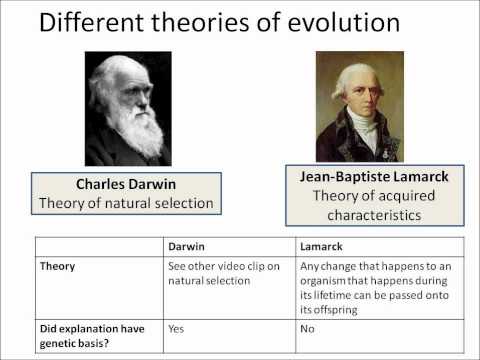 Different theories of evolution

Charles Darwin
Theory of natural selection

Jean-Baptiste Lamarck
Theory of acquired characteristics

| | Darwin | Lamarck |
|---|---|---|
| Theory | See other video clip on natural selection | Any change that happens to an organism that happens during its lifetime can be passed onto its offspring |
| Did explanation have genetic basis? | Yes | No |